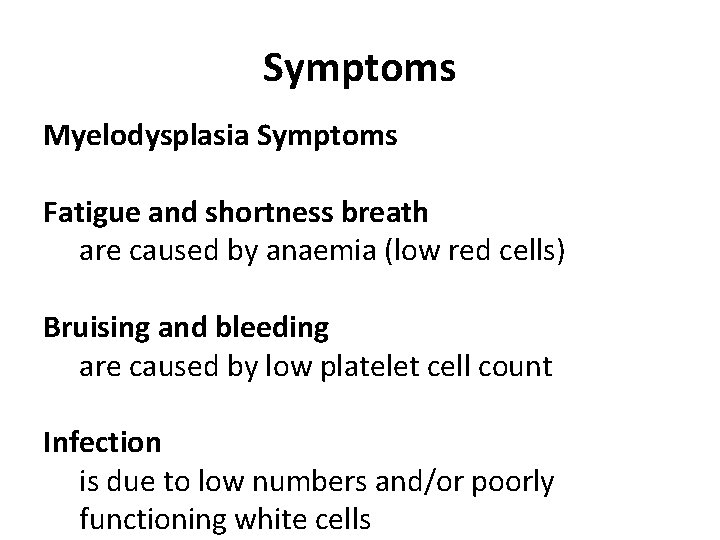 Symptoms

Myelodysplasia Symptoms

Fatigue and shortness breath
are caused by anaemia (low red cells)

Bruising and bleeding
are caused by low platelet cell count

Infection
is due to low numbers and/or poorly functioning white cells